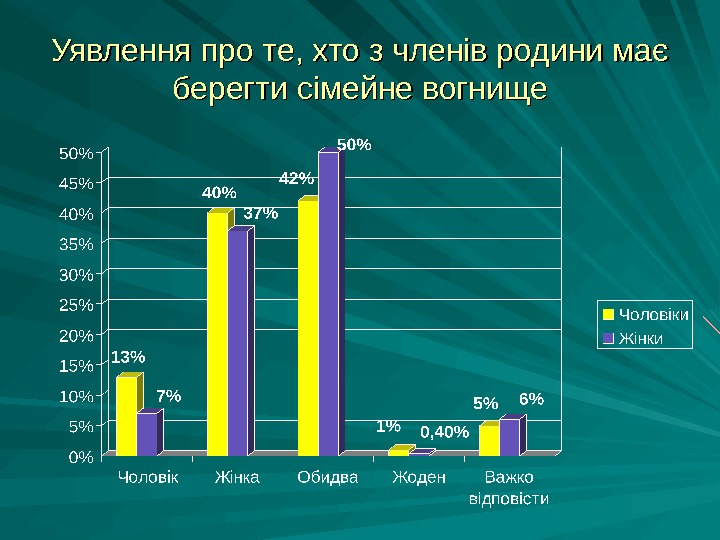 Уявлення про те, хто з членів родини має берегти сімейне вогнище

50%
45%
40%
35%
30%
25%
20%
15%
10%
5%
0%

13%
7%
40%
37%
42%
50%
1%
0,40%
5%
6%

Чоловік
Жінка
Обидва
Жоден
Важко відповісти

Чоловіки
Жінки